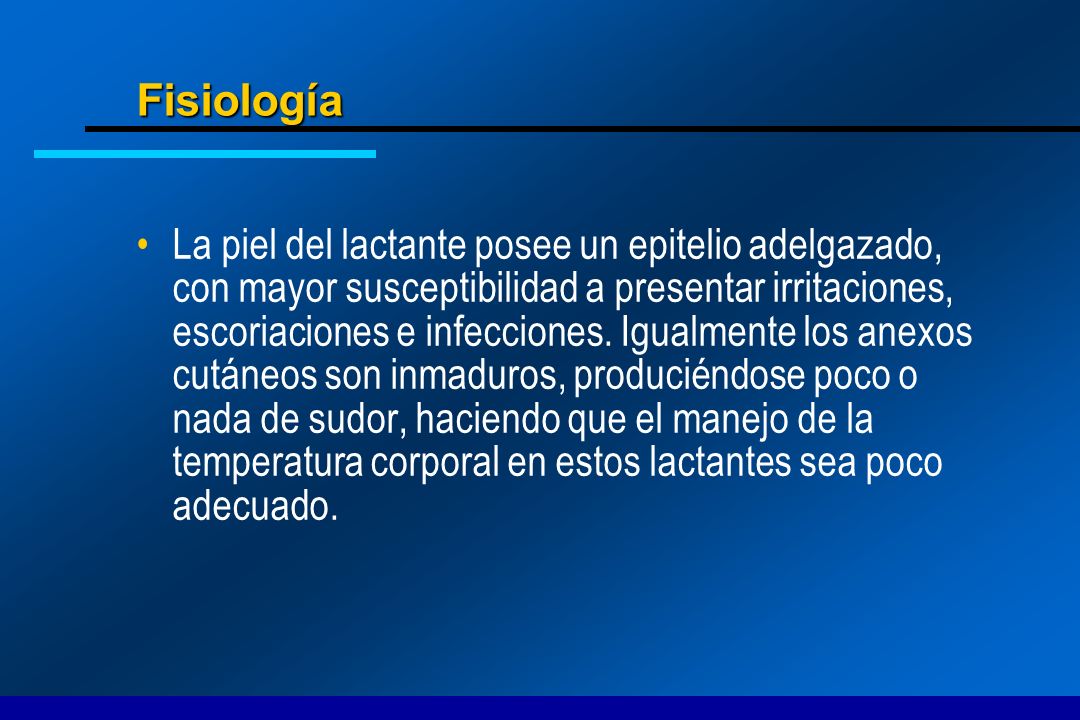 Fisiología

• La piel del lactante posee un epitelio adelgazado, con mayor susceptibilidad a presentar irritaciones, escoriaciones e infecciones. Igualmente los anexos cutáneos son inmaduros, produciéndose poco o nada de sudor, haciendo que el manejo de la temperatura corporal en estos lactantes sea poco adecuado.